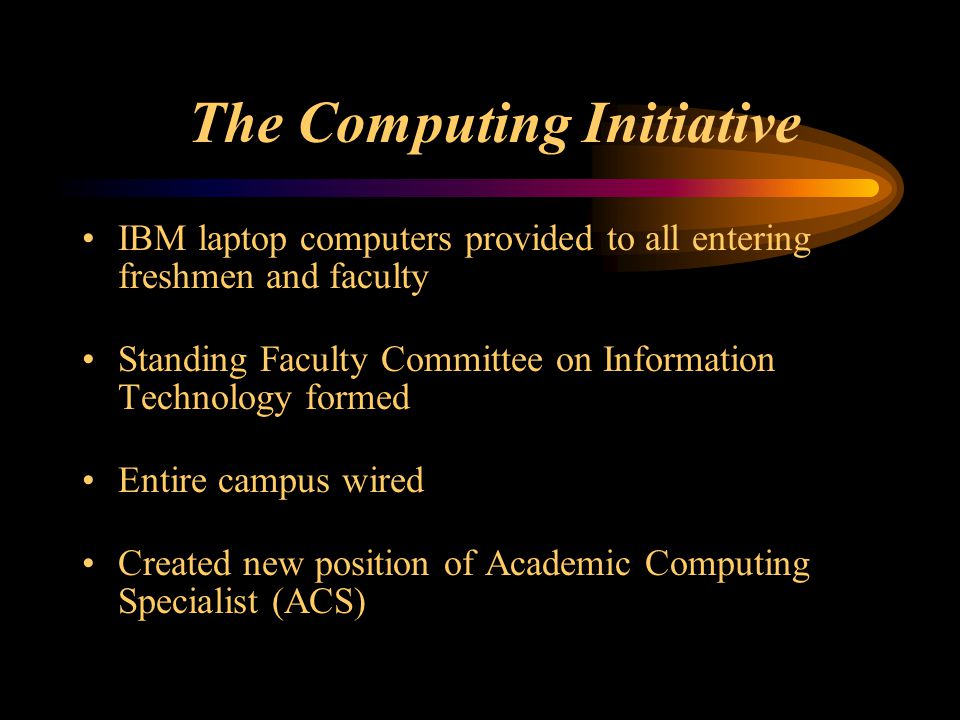 The Computing Initiative

• IBM laptop computers provided to all entering freshmen and faculty

• Standing Faculty Committee on Information Technology formed

• Entire campus wired

• Created new position of Academic Computing Specialist (ACS)